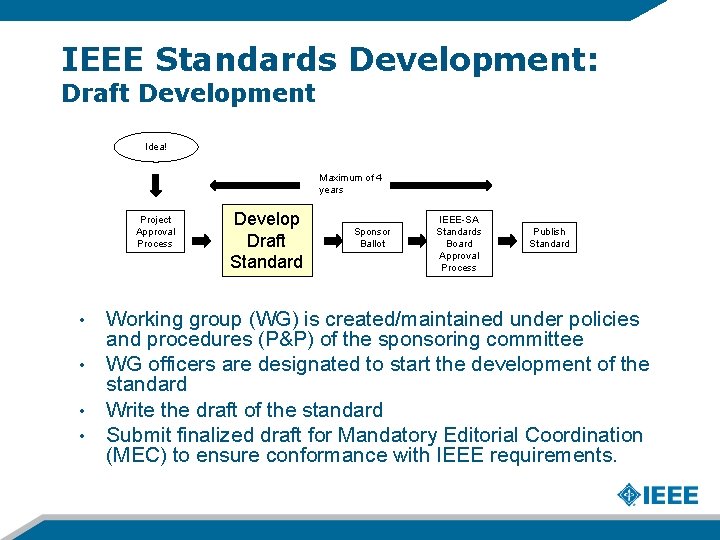 IEEE Standards Development:
Draft Development

Idea!

Maximum of 4 years

Project Approval Process

Develop Draft Standard

Sponsor Ballot

IEEE-SA Standards Board Approval Process

Publish Standard

• Working group (WG) is created/maintained under policies and procedures (P&P) of the sponsoring committee
• WG officers are designated to start the development of the standard
• Write the draft of the standard
• Submit finalized draft for Mandatory Editorial Coordination (MEC) to ensure conformance with IEEE requirements.

IEEE